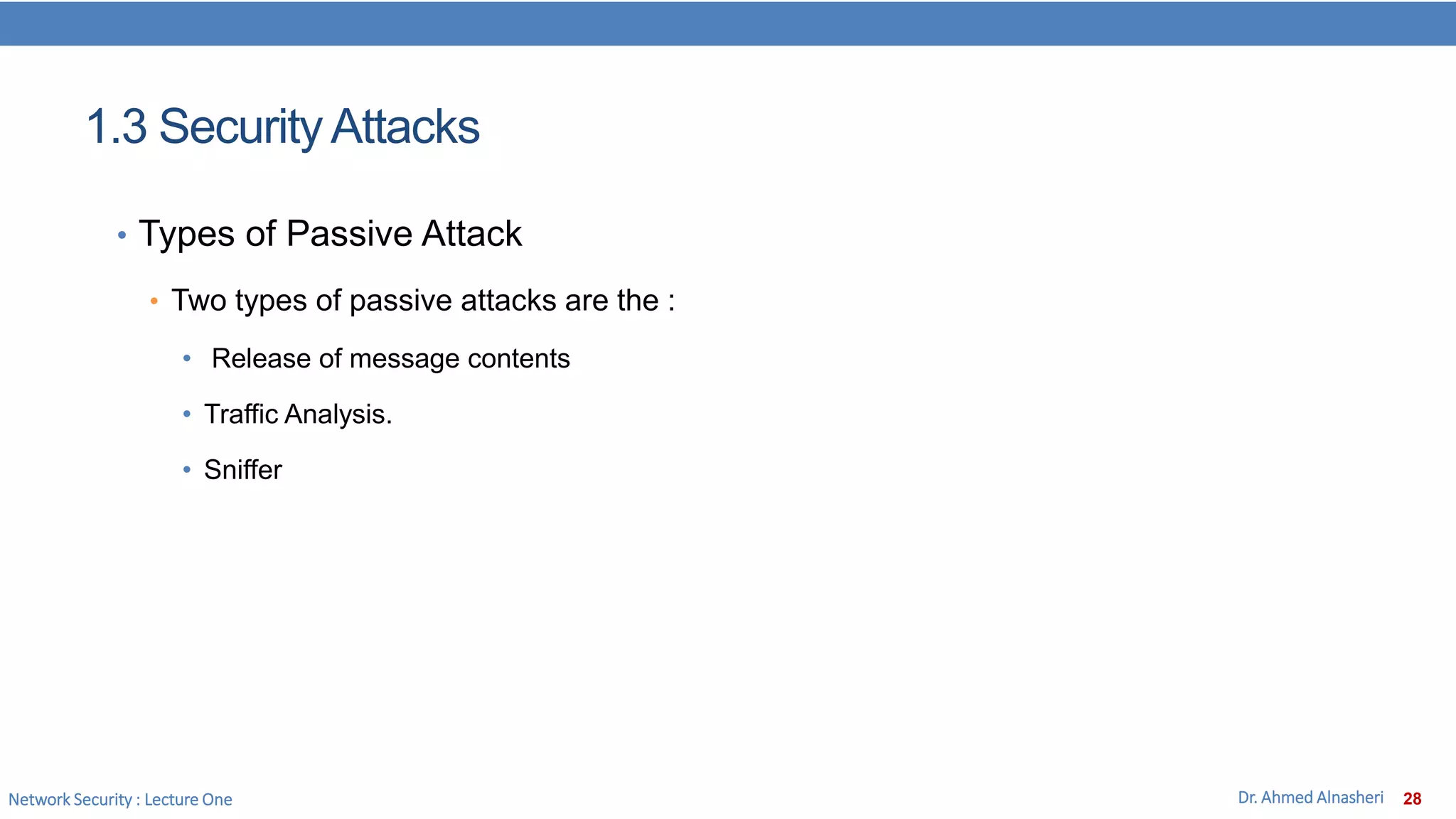 1.3 Security Attacks

• Types of Passive Attack

• Two types of passive attacks are the :

• Release of message contents

• Traffic Analysis.

• Sniffer

Network Security : Lecture One

Dr. Ahmed Alnasheri 28